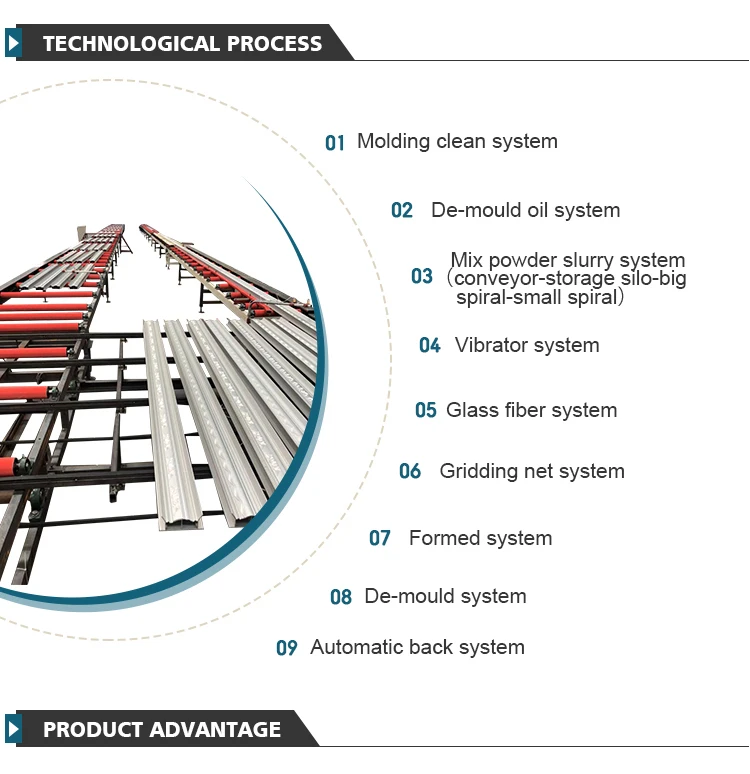 TECHNOLOGICAL PROCESS

01 Molding clean system

02 De-mould oil system

03 Mix powder slurry system （conveyor-storage silo-big spiral-small spiral）

04 Vibrator system

05 Glass fiber system

06 Gridding net system

07 Formed system

08 De-mould system

09 Automatic back system

PRODUCT ADVANTAGE